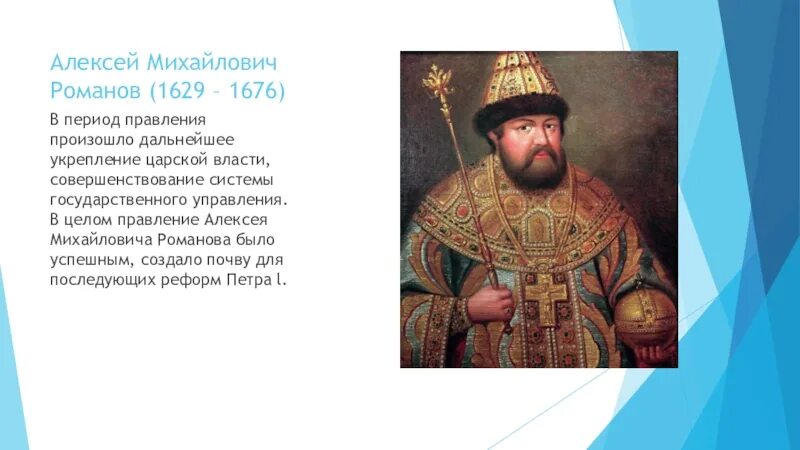 Алексей Михайлович Романов (1629 – 1676)

В период правления произошло дальнейшее укрепление царской власти, совершенствование системы государственного управления. В целом правление Алексея Михайловича Романова было успешным, создало почву для последующих реформ Петра l.